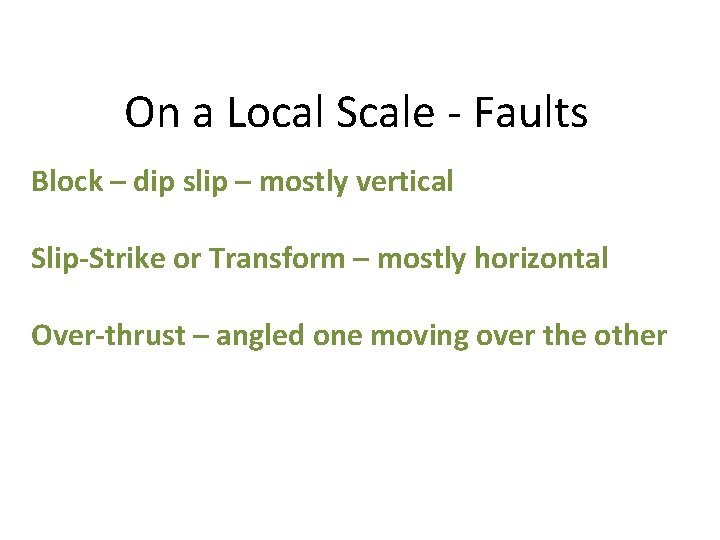 On a Local Scale - Faults

Block – dip slip – mostly vertical

Slip-Strike or Transform – mostly horizontal

Over-thrust – angled one moving over the other